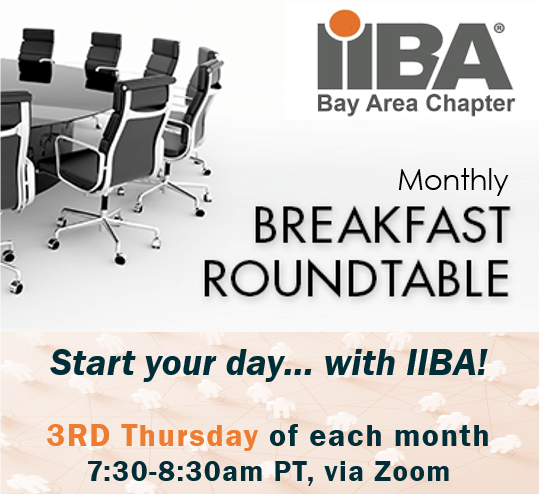 IIBA®
Bay Area Chapter

Monthly
BREAKFAST
ROUNDTABLE

Start your day... with IIBA!

3RD Thursday of each month
7:30-8:30am PT, via Zoom